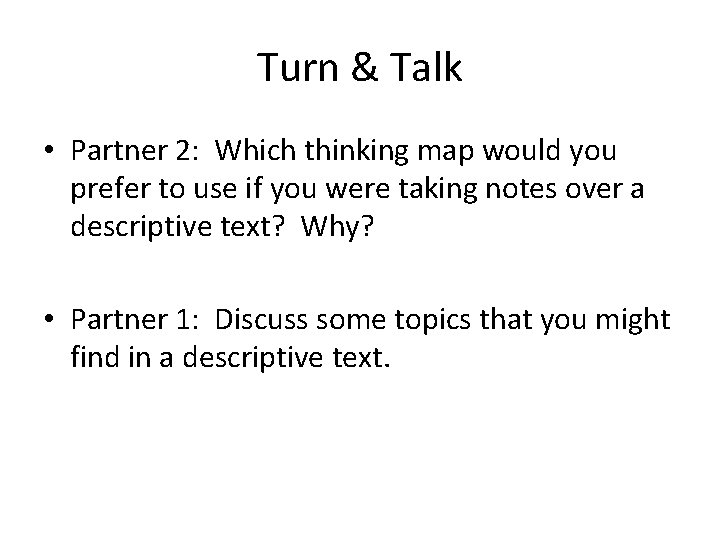 Turn & Talk

• Partner 2: Which thinking map would you prefer to use if you were taking notes over a descriptive text? Why?

• Partner 1: Discuss some topics that you might find in a descriptive text.